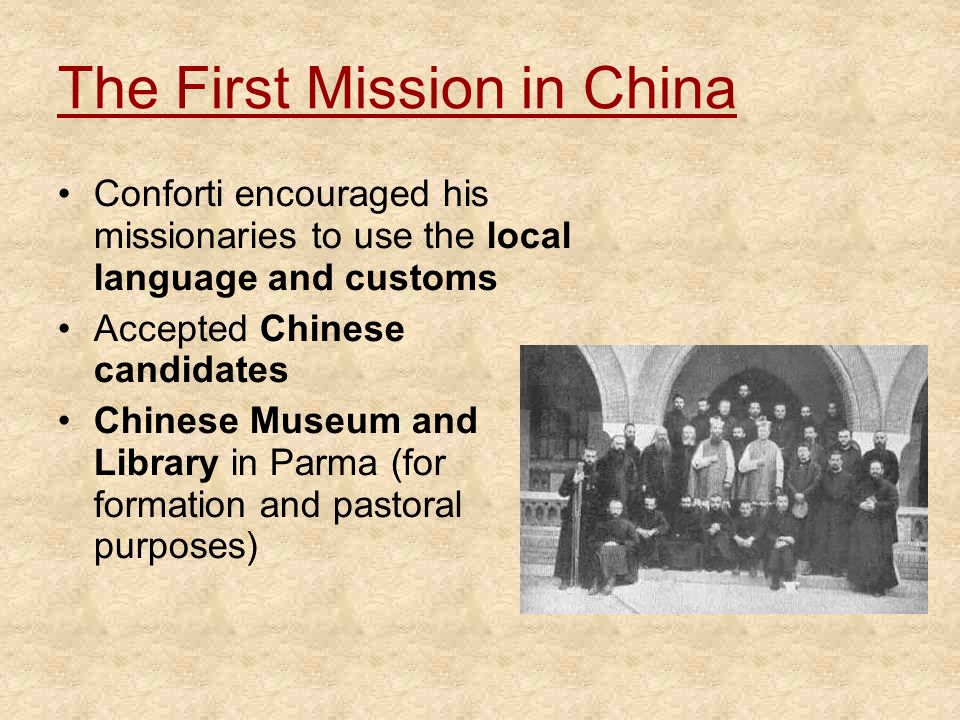 The First Mission in China

• Conforti encouraged his missionaries to use the local language and customs

• Accepted Chinese candidates

• Chinese Museum and Library in Parma (for formation and pastoral purposes)